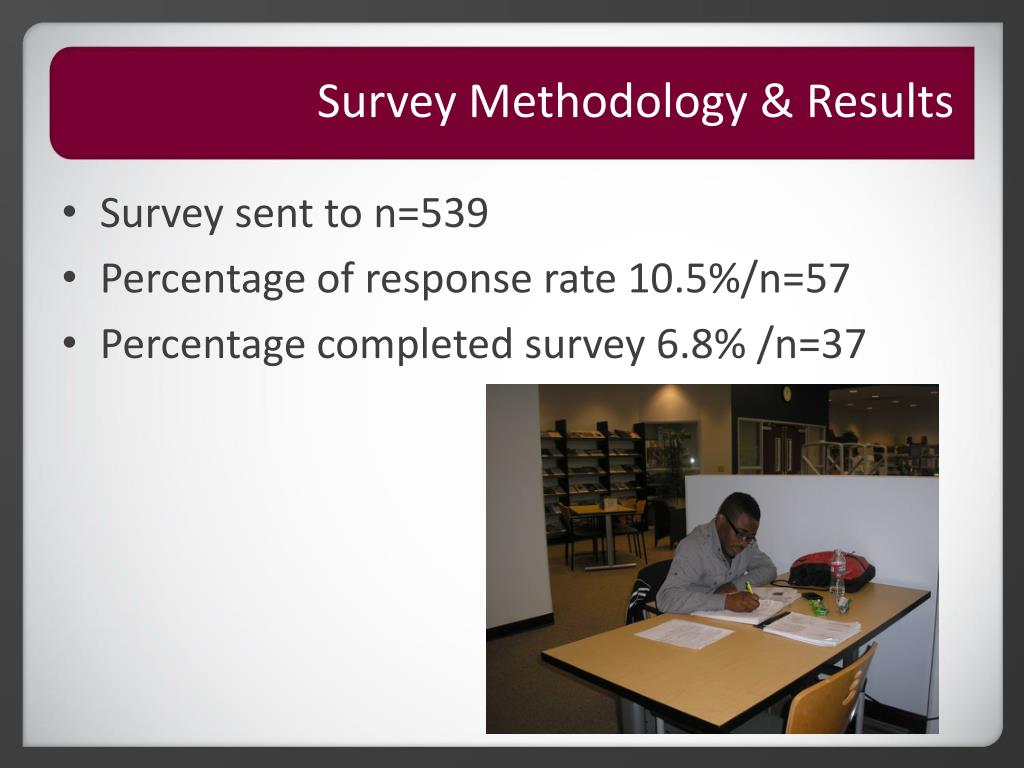 Survey Methodology & Results

• Survey sent to n=539
• Percentage of response rate 10.5%/n=57
• Percentage completed survey 6.8% /n=37